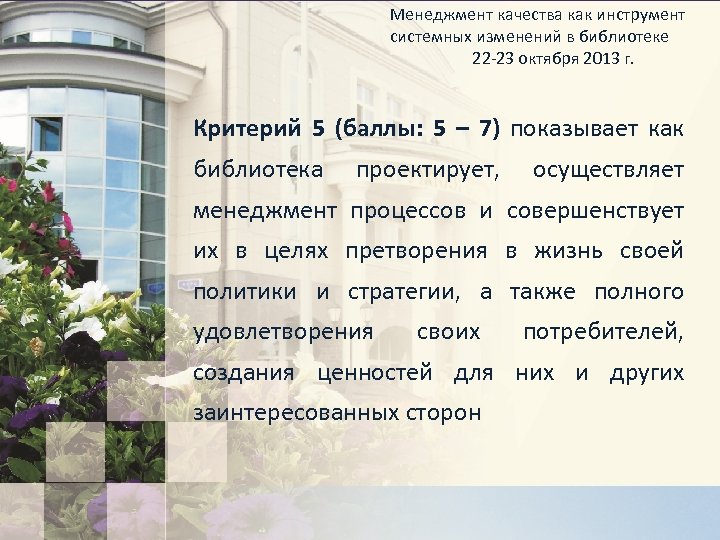 Менеджмент качества как инструмент системных изменений в библиотеке
22-23 октября 2013 г.

Критерий 5 (баллы: 5 – 7) показывает как библиотека проектирует, осуществляет менеджмент процессов и совершенствует их в целях претворения в жизнь своей политики и стратегии, а также полного удовлетворения своих потребителей, создания ценностей для них и других заинтересованных сторон